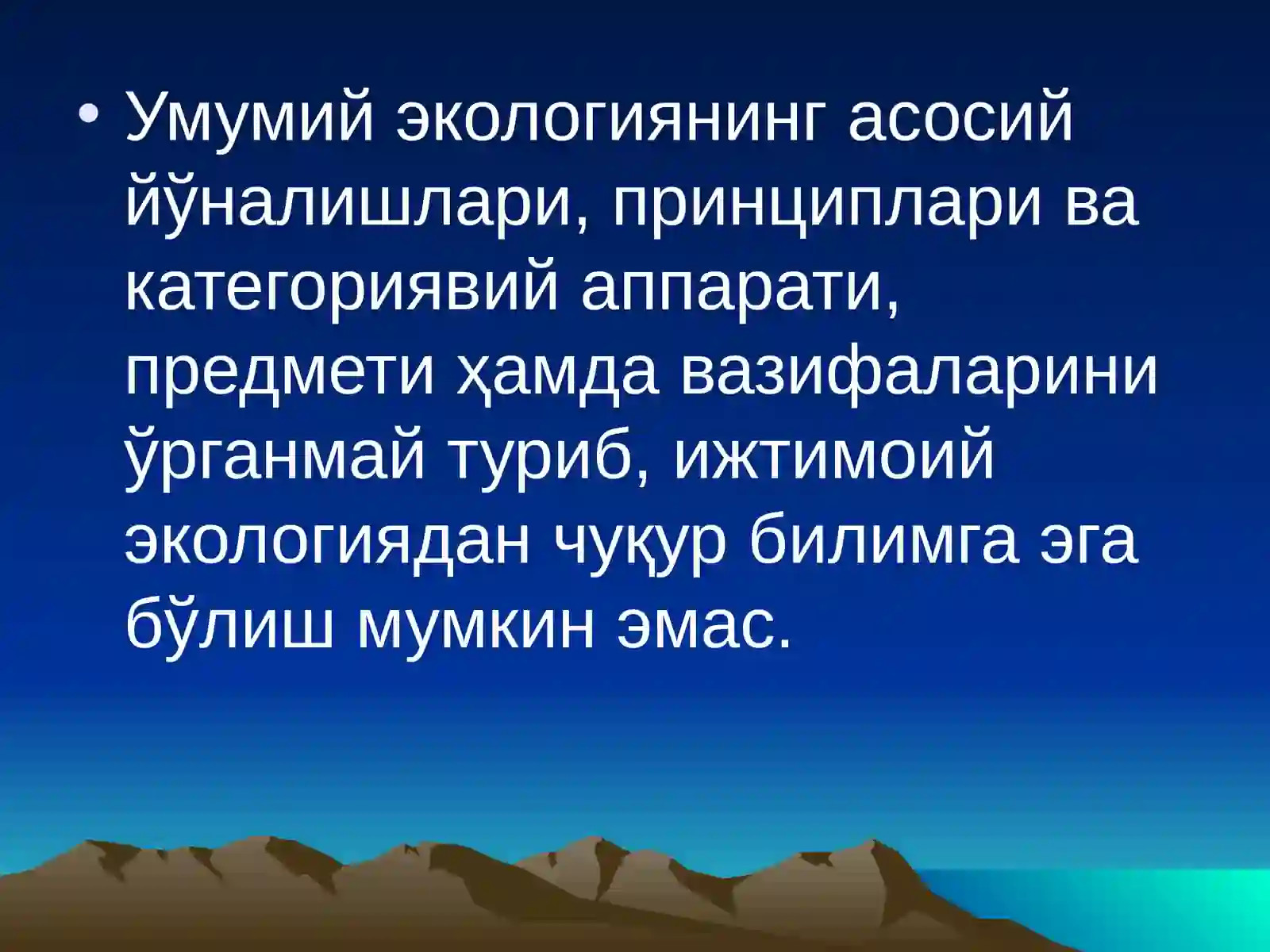 • Умумий экологиянинг асосий йўналишлари, принциплари ва категориявий аппарати, предмети ҳамда вазифаларини ўрганмай туриб, ижтимоий экологиядан чуқур билимга эга бўлиш мумкин эмас.